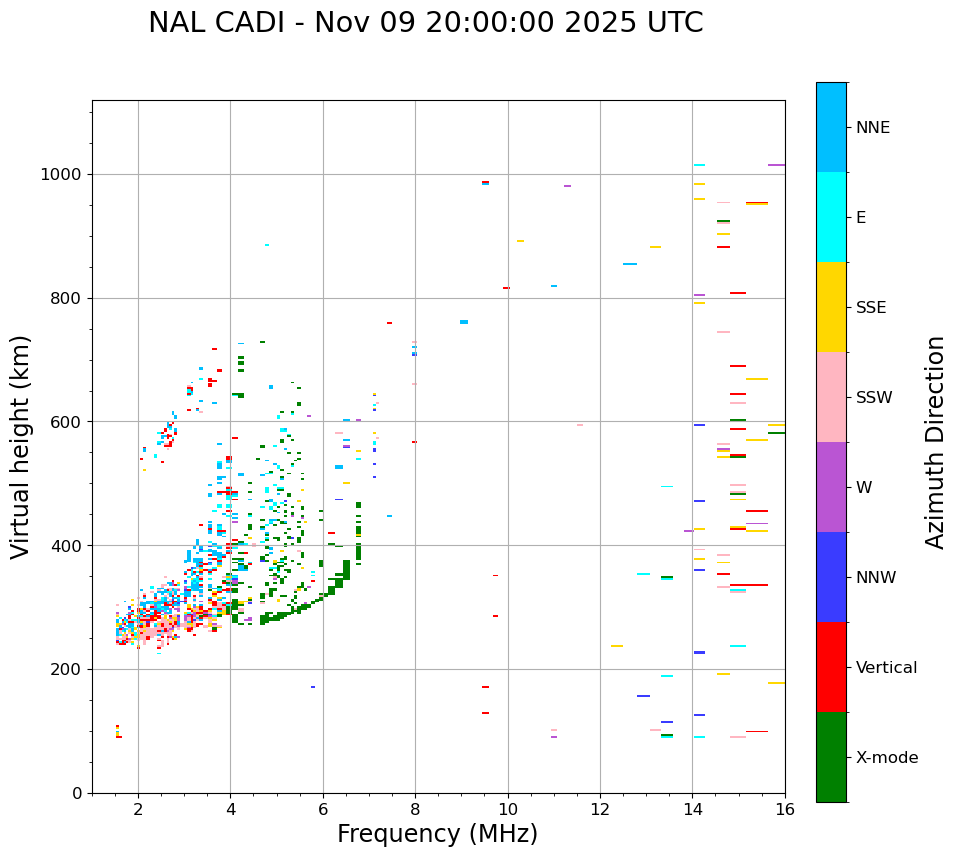 NAL CADI - Nov 09 20:00:00 2025 UTC

Virtual height (km)

1000
800
600
400
200
0

2
4
6
8
10
12
14
16

Frequency (MHz)

NNE
E
SSE
SSW
W
NNW
Vertical
X-mode

Azimuth Direction